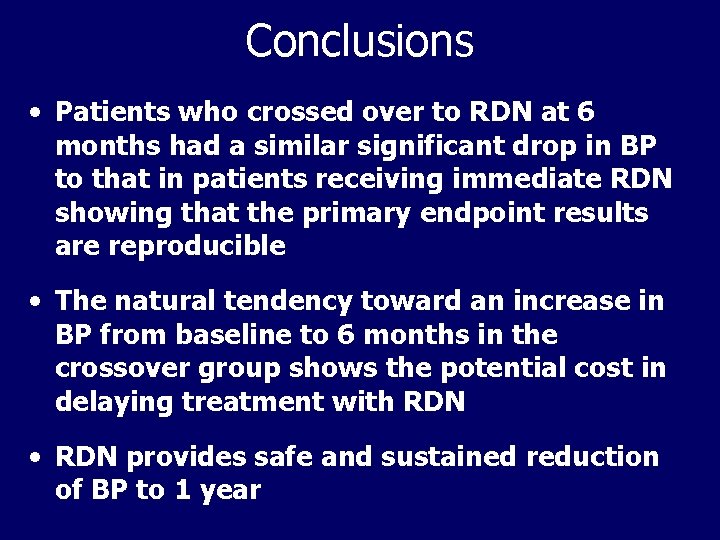 Conclusions

• Patients who crossed over to RDN at 6 months had a similar significant drop in BP to that in patients receiving immediate RDN showing that the primary endpoint results are reproducible

• The natural tendency toward an increase in BP from baseline to 6 months in the crossover group shows the potential cost in delaying treatment with RDN

• RDN provides safe and sustained reduction of BP to 1 year